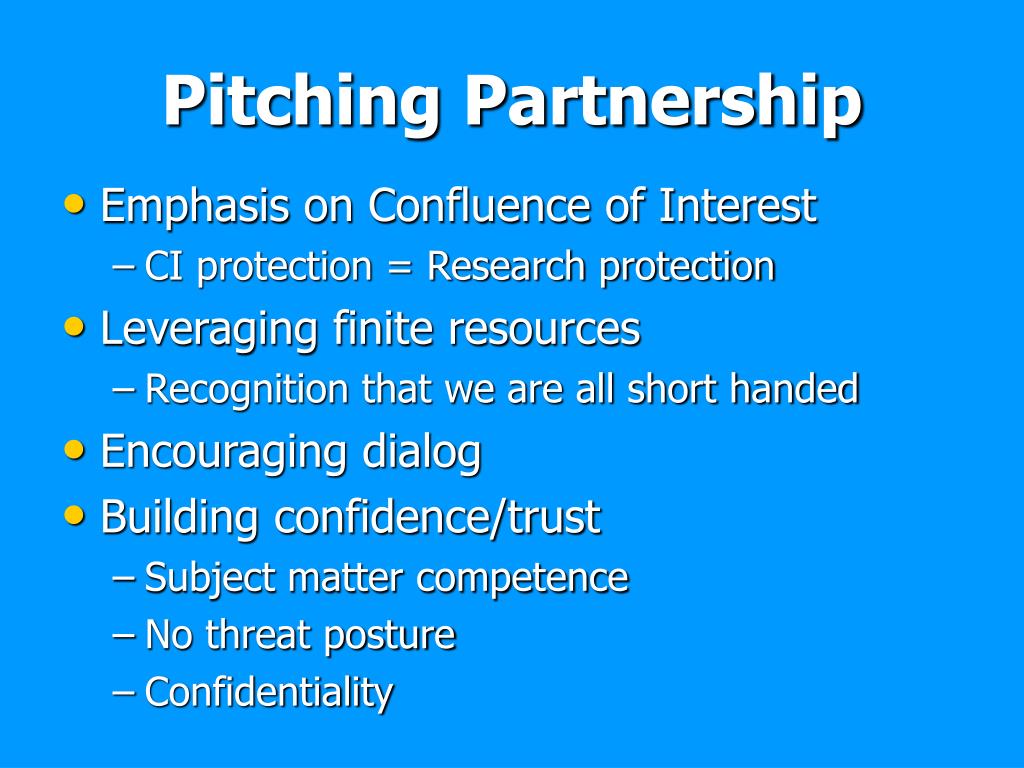 Pitching Partnership

• Emphasis on Confluence of Interest
– CI protection = Research protection
• Leveraging finite resources
– Recognition that we are all short handed
• Encouraging dialog
• Building confidence/trust
– Subject matter competence
– No threat posture
– Confidentiality